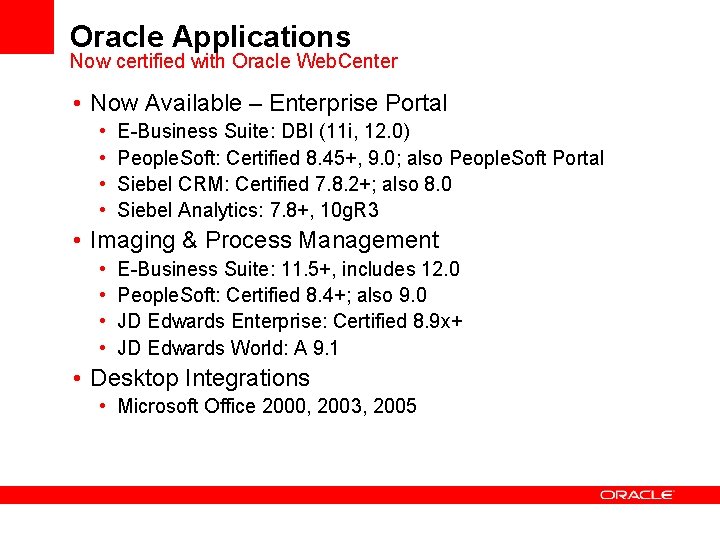 Oracle Applications
Now certified with Oracle WebCenter

• Now Available – Enterprise Portal
  • E-Business Suite: DBI (11i, 12.0)
  • PeopleSoft: Certified 8.45+, 9.0; also PeopleSoft Portal
  • Siebel CRM: Certified 7.8.2+; also 8.0
  • Siebel Analytics: 7.8+, 10gR3
• Imaging & Process Management
  • E-Business Suite: 11.5+, includes 12.0
  • PeopleSoft: Certified 8.4+; also 9.0
  • JD Edwards Enterprise: Certified 8.9x+
  • JD Edwards World: A 9.1
• Desktop Integrations
  • Microsoft Office 2000, 2003, 2005

ORACLE